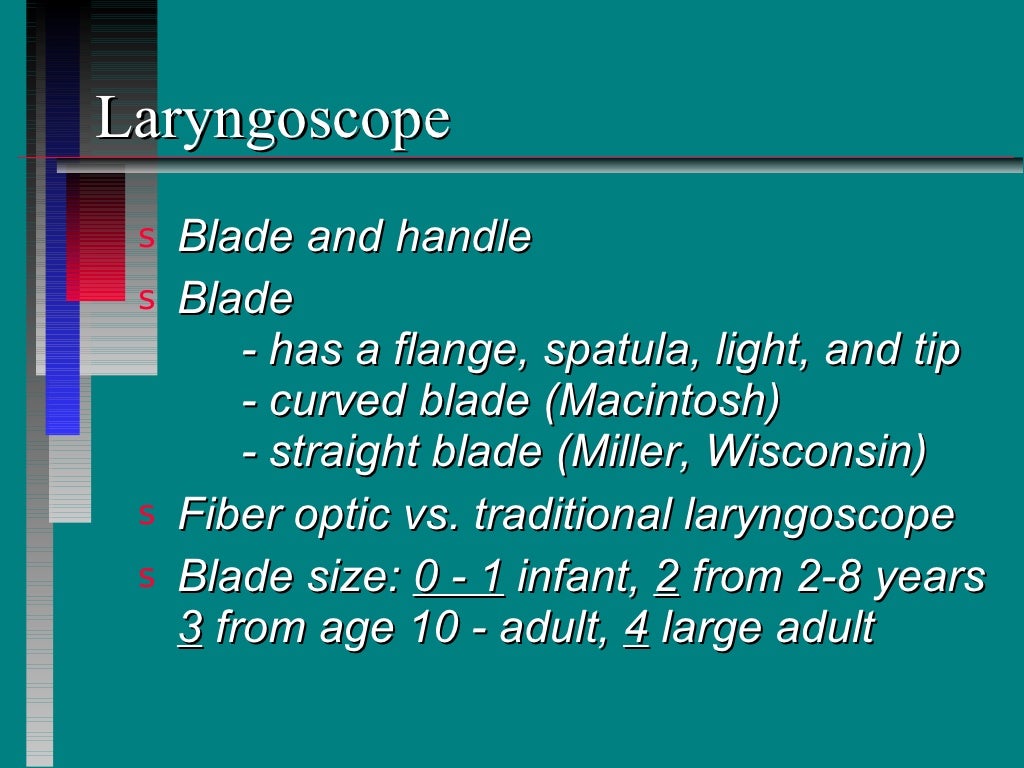 Laryngoscope

s Blade and handle
s Blade
- has a flange, spatula, light, and tip
- curved blade (Macintosh)
- straight blade (Miller, Wisconsin)
s Fiber optic vs. traditional laryngoscope
s Blade size: 0 - 1 infant, 2 from 2-8 years 3 from age 10 - adult, 4 large adult